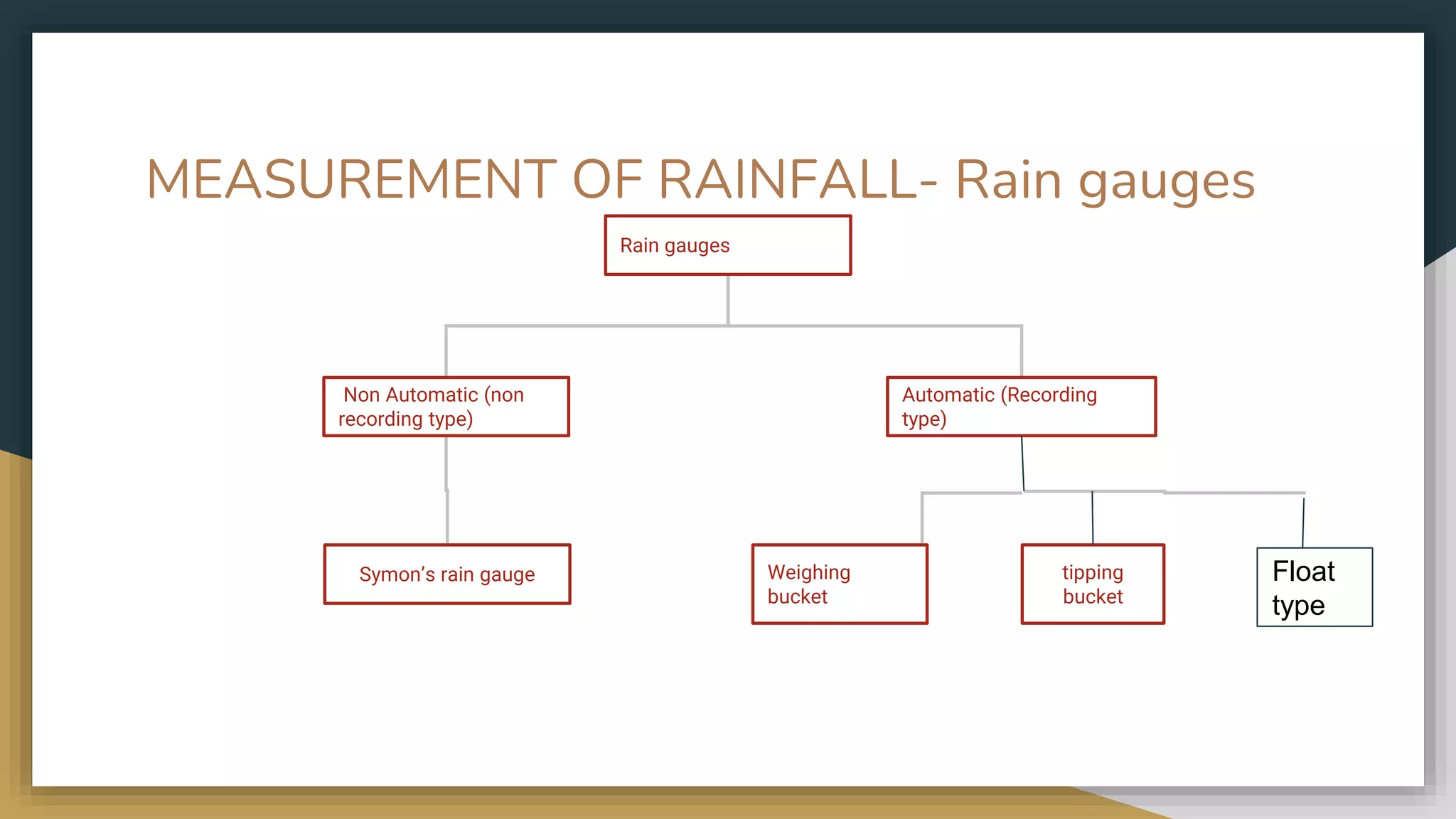 MEASUREMENT OF RAINFALL- Rain gauges

Rain gauges

Non Automatic (non recording type)

Automatic (Recording type)

Symon's rain gauge

Weighing bucket

tipping bucket

Float type